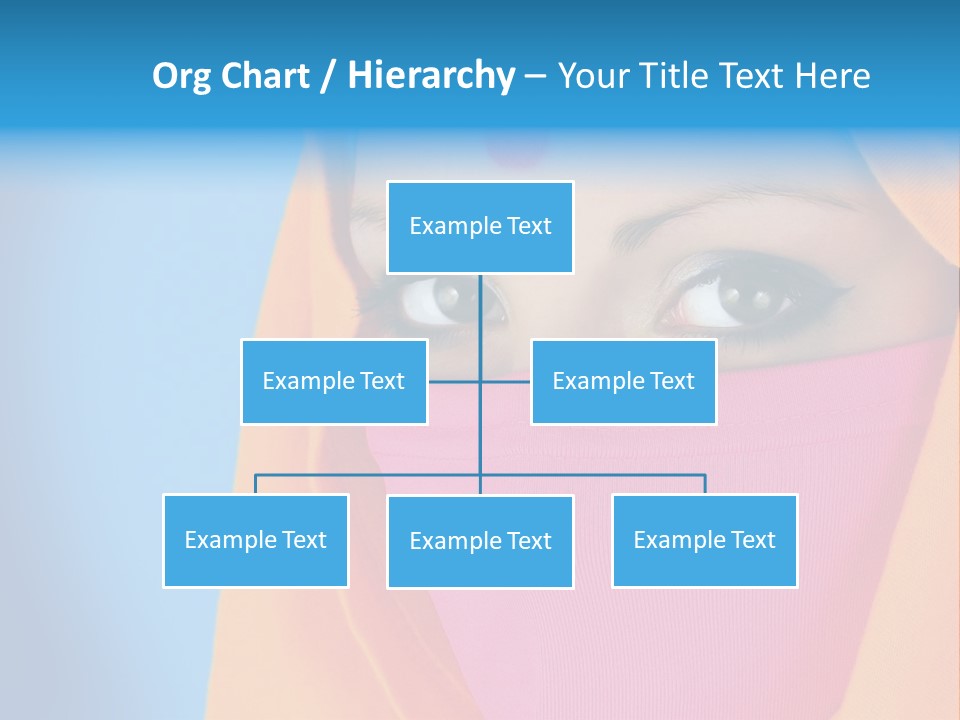 Org Chart / Hierarchy – Your Title Text Here

Example Text

Example Text

Example Text

Example Text

Example Text

Example Text